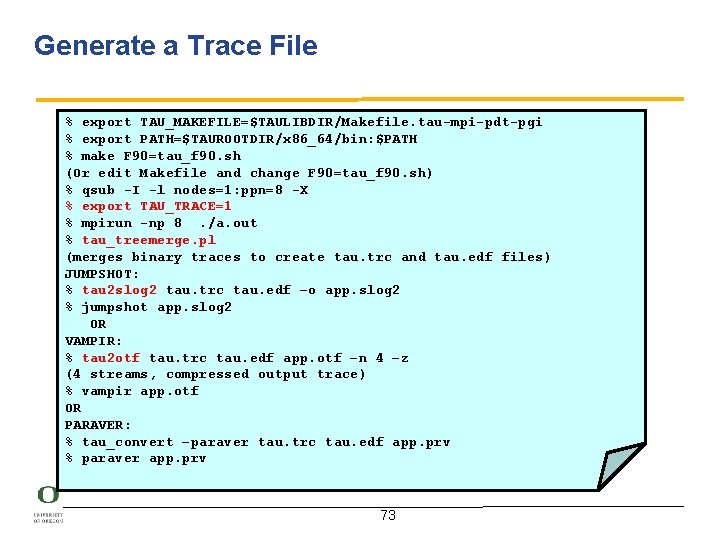 Generate a Trace File

% export TAU_MAKEFILE=$TAULIBDIR/Makefile.tau-mpi-pdt-pgi
% export PATH=$TAUROOTDIR/x86_64/bin:$PATH
% make F90=tau_f90.sh
(Or edit Makefile and change F90=tau_f90.sh)
% qsub -I -l nodes=1:ppn=8 -X
% export TAU_TRACE=1
% mpirun -np 8 ./a.out
% tau_treemerge.pl
(merges binary traces to create tau.trc and tau.edf files)
JUMPSHOT:
% tau2slog2 tau.trc tau.edf -o app.slog2
% jumpshot app.slog2
OR
VAMPIR:
% tau2otf tau.trc tau.edf app.otf -n 4 -z
(4 streams, compressed output trace)
% vampir app.otf
OR
PARAVER:
% tau_convert -paraver tau.trc tau.edf app.prv
% paraver app.prv

O
UNIVERSITY OF OREGON

73